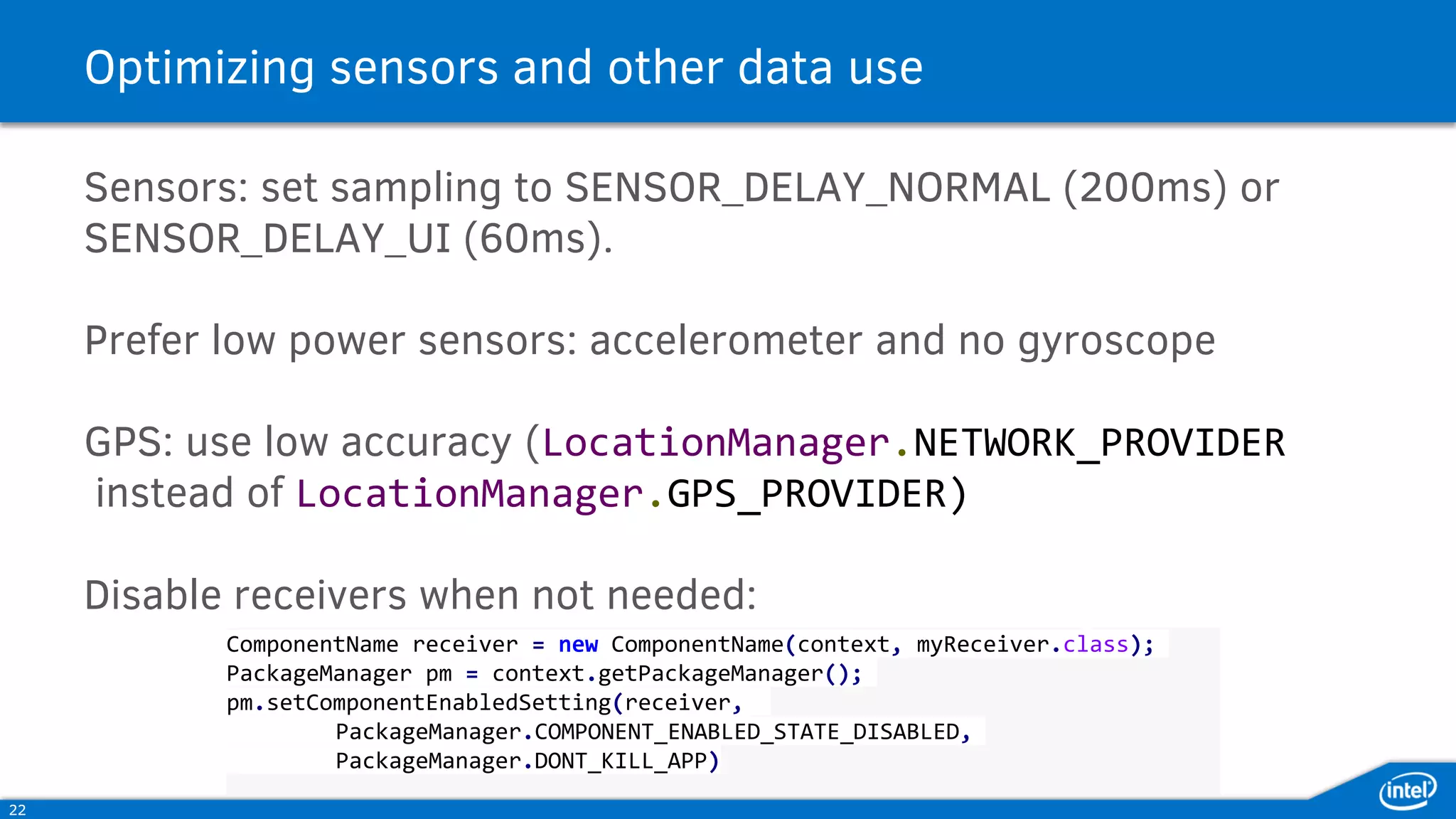 Optimizing sensors and other data use

Sensors: set sampling to SENSOR_DELAY_NORMAL (200ms) or SENSOR_DELAY_UI (60ms).

Prefer low power sensors: accelerometer and no gyroscope

GPS: use low accuracy (LocationManager.NETWORK_PROVIDER instead of LocationManager.GPS_PROVIDER)

Disable receivers when not needed:

ComponentName receiver = new ComponentName(context, myReceiver.class);
PackageManager pm = context.getPackageManager();
pm.setComponentEnabledSetting(receiver,
        PackageManager.COMPONENT_ENABLED_STATE_DISABLED,
        PackageManager.DONT_KILL_APP)

22

intel